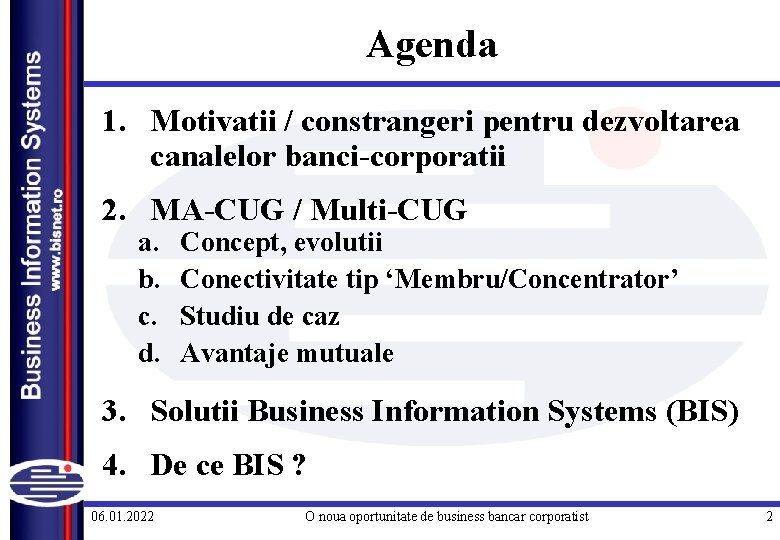 Business Information Systems
www.bisnet.ro

Agenda

1. Motivatii / constrangeri pentru dezvoltarea canalelor banci-corporatii

2. MA-CUG / Multi-CUG
a. Concept, evolutii
b. Conectivitate tip ‘Membru/Concentrator’
c. Studiu de caz
d. Avantaje mutuale

3. Solutii Business Information Systems (BIS)

4. De ce BIS ?

06.01.2022 O noua oportunitate de business bancar corporatist 2